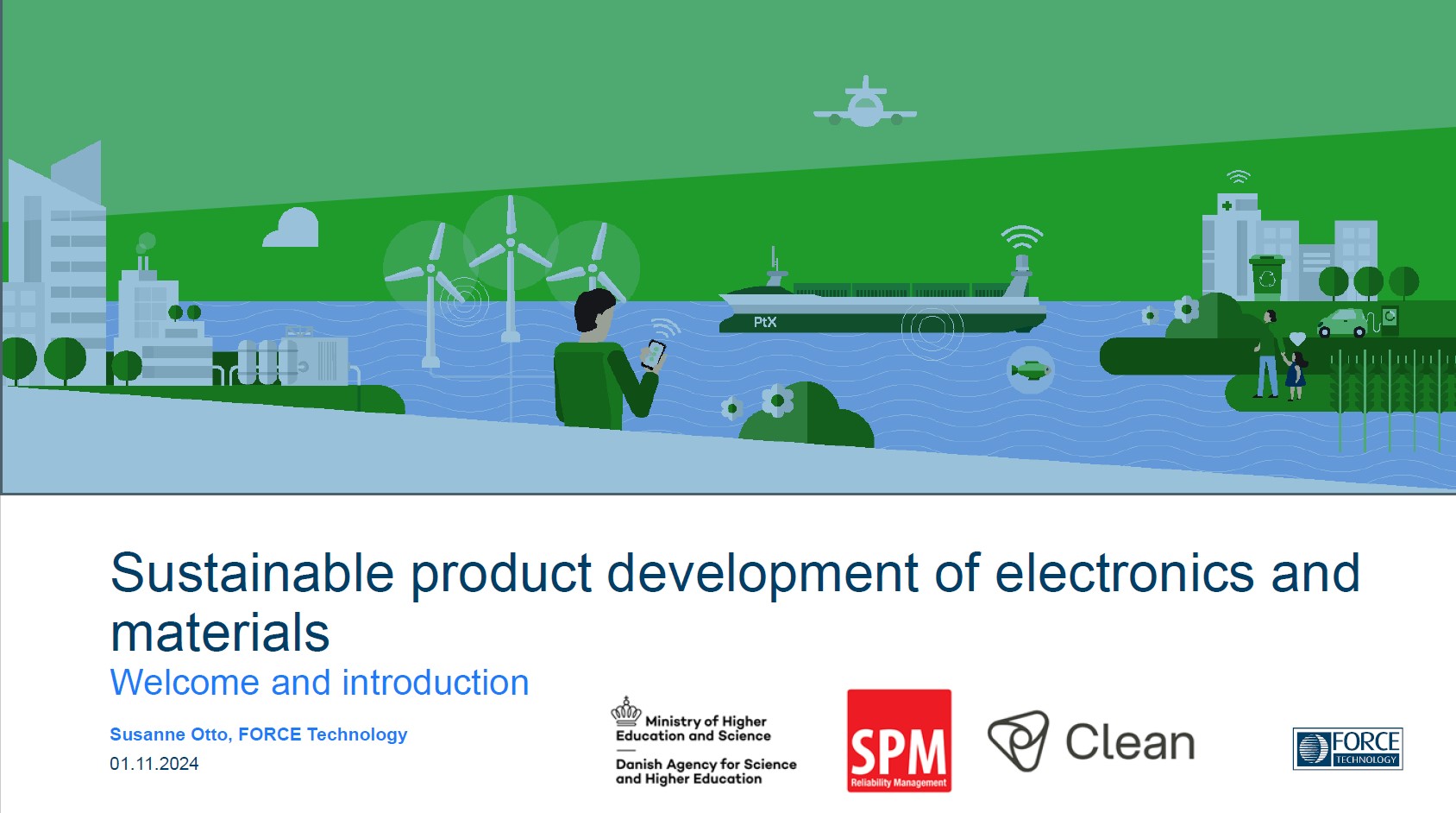 PtX

Sustainable product development of electronics and materials

Welcome and introduction

Susanne Otto, FORCE Technology

01.11.2024

Ministry of Higher Education and Science

Danish Agency for Science and Higher Education

SPM
Reliability Management

Clean

FORCE
TECHNOLOGY